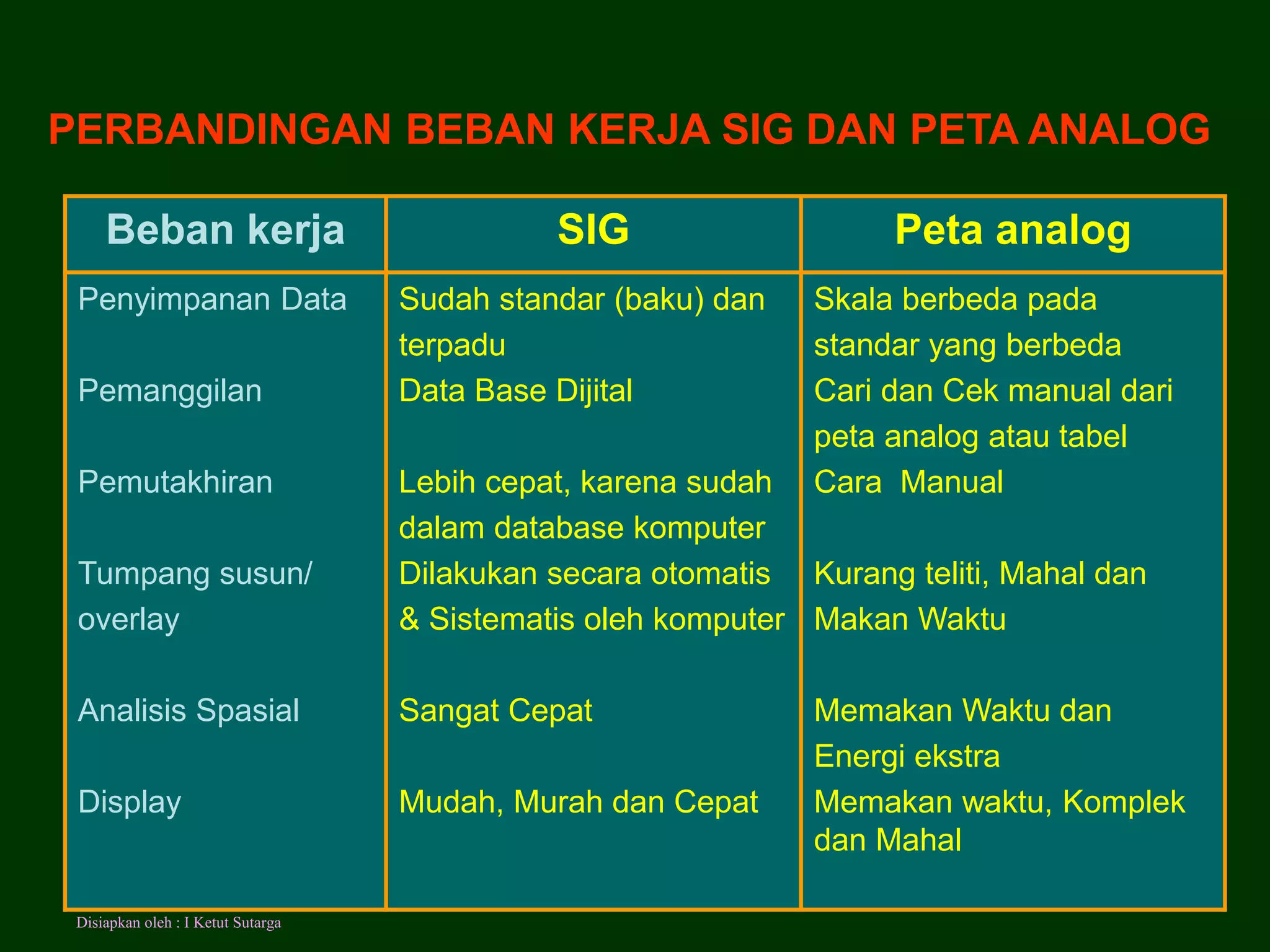 PERBANDINGAN BEBAN KERJA SIG DAN PETA ANALOG

| Beban kerja | SIG | Peta analog |
|---|---|---|
| Penyimpanan Data | Sudah standar (baku) dan terpadu | Skala berbeda pada standar yang berbeda |
| Pemanggilan | Data Base Dijital | Cari dan Cek manual dari peta analog atau tabel |
| Pemutakhiran | Lebih cepat, karena sudah dalam database komputer | Cara  Manual |
| Tumpang susun/ overlay | Dilakukan secara otomatis & Sistematis oleh komputer | Kurang teliti, Mahal dan Makan Waktu |
| Analisis Spasial | Sangat Cepat | Memakan Waktu dan Energi ekstra |
| Display | Mudah, Murah dan Cepat | Memakan waktu, Komplek dan Mahal |

Disiapkan oleh : I Ketut Sutarga